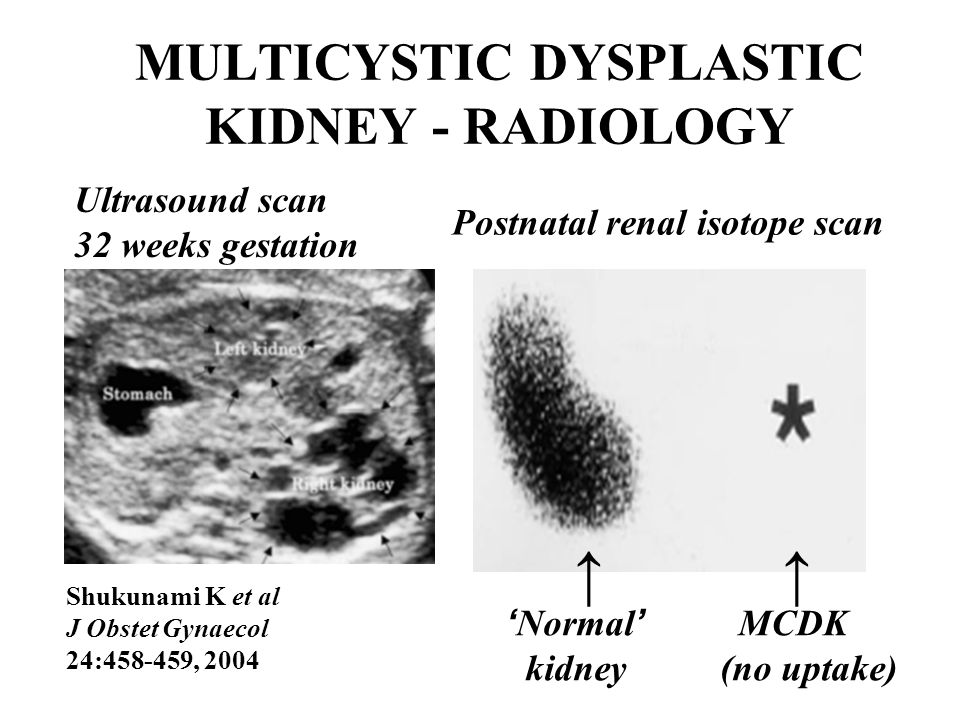 MULTICYSTIC DYSPLASTIC KIDNEY - RADIOLOGY

Ultrasound scan
32 weeks gestation

Left kidney

Stomach

Right kidney

Shukunami K et al
J Obstet Gynaecol
24:458-459, 2004

Postnatal renal isotope scan

*

'Normal' kidney

MCDK (no uptake)